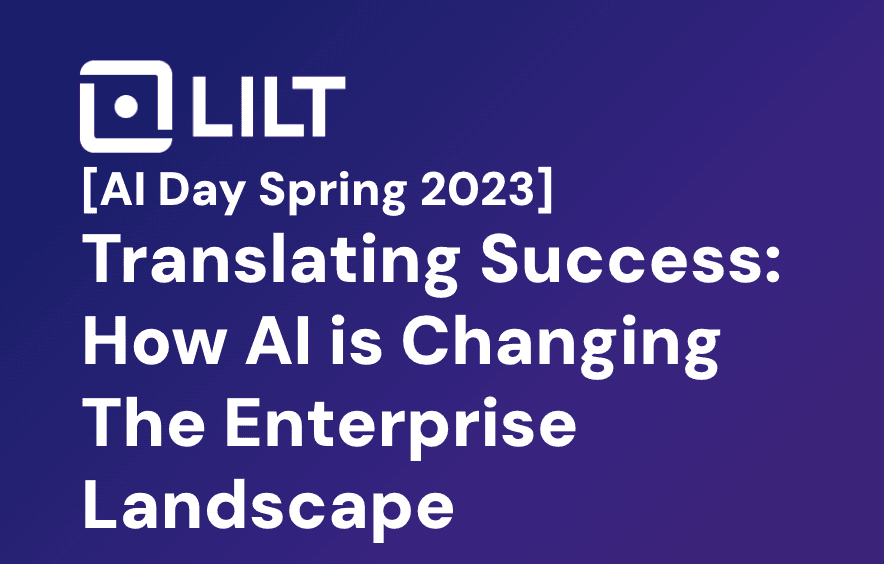 LILT

[AI Day Spring 2023]

Translating Success: How AI is Changing The Enterprise Landscape